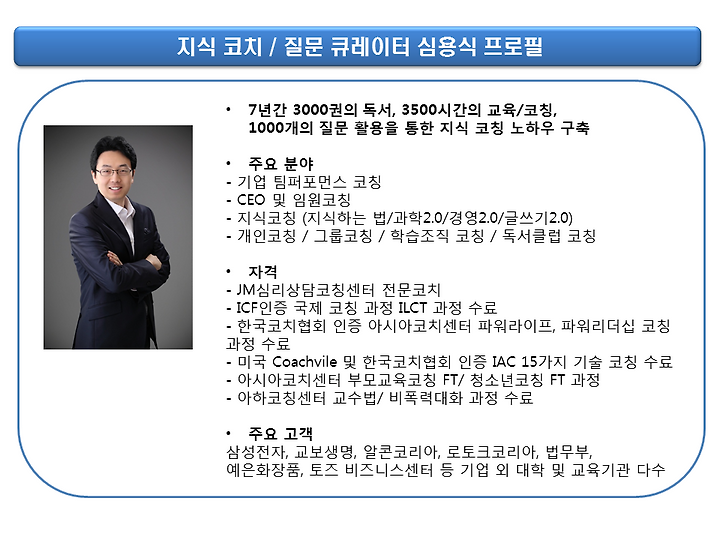 지식 코치 / 질문 큐레이터 심용식 프로필

• 7년간 3000권의 독서, 3500시간의 교육/코칭, 1000개의 질문 활용을 통한 지식 코칭 노하우 구축

• 주요 분야
- 기업 팀퍼포먼스 코칭
- CEO 및 임원코칭
- 지식코칭 (지식하는 법/과학2.0/경영2.0/글쓰기2.0)
- 개인코칭 / 그룹코칭 / 학습조직 코칭 / 독서클럽 코칭

• 자격
- JM심리상담코칭센터 전문코치
- ICF인증 국제 코칭 과정 ILCT 과정 수료
- 한국코치협회 인증 아시아코치센터 파워라이프, 파워리더십 코칭 과정 수료
- 미국 Coachvile 및 한국코치협회 인증 IAC 15가지 기술 코칭 수료
- 아시아코치센터 부모교육코칭 FT/ 청소년코칭 FT 과정
- 아하코칭센터 교수법/ 비폭력대화 과정 수료

• 주요 고객
삼성전자, 교보생명, 알콘코리아, 로토크코리아, 법무부, 예은화장품, 토즈 비즈니스센터 등 기업 외 대학 및 교육기관 다수